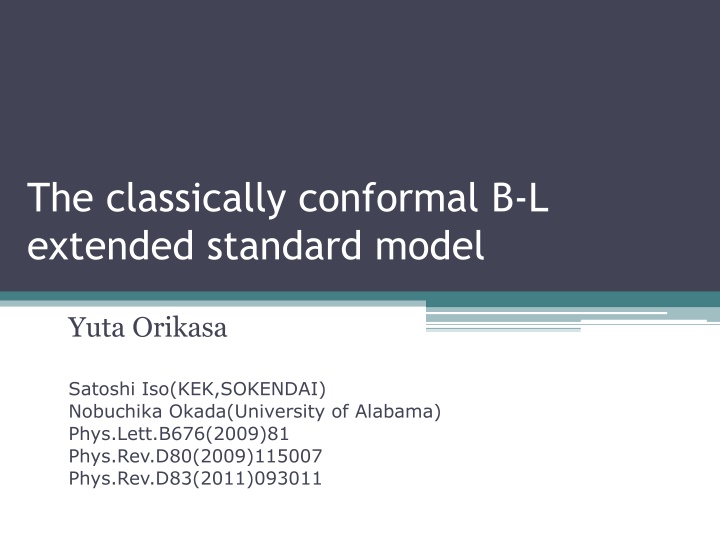 The classically conformal B-L extended standard model

Yuta Orikasa

Satoshi Iso(KEK,SOKENDAI)
Nobuchika Okada(University of Alabama)
Phys.Lett.B676(2009)81
Phys.Rev.D80(2009)115007
Phys.Rev.D83(2011)093011